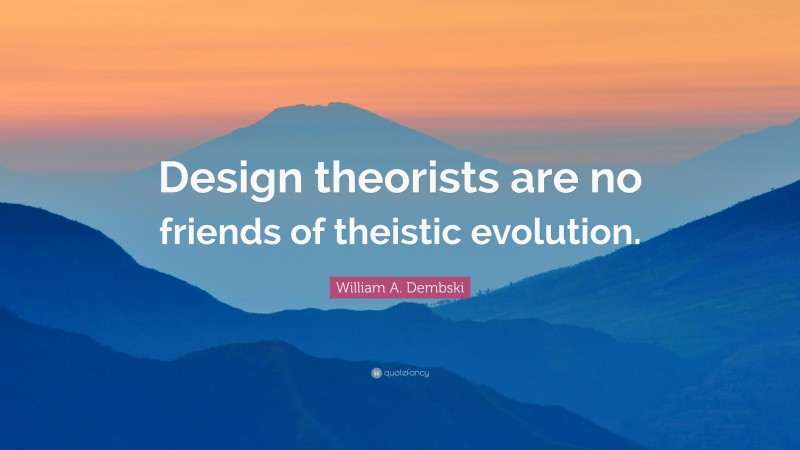 Design theorists are no friends of theistic evolution.

William A. Dembski

quotefancy